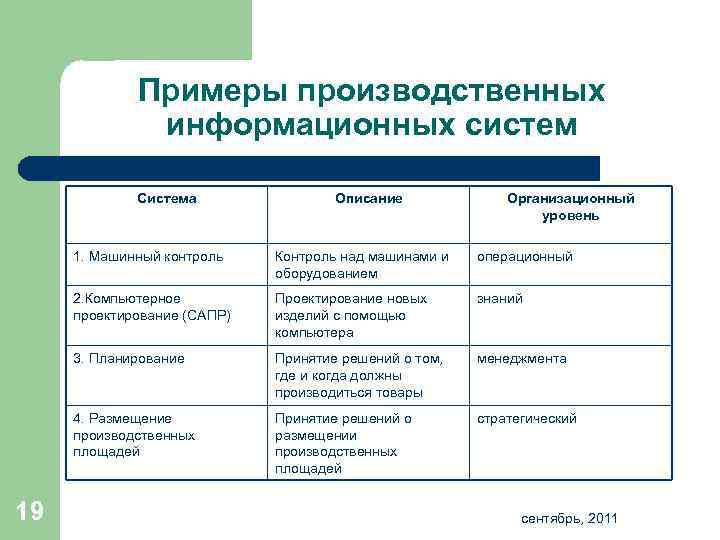 Примеры производственных информационных систем

| Система | Описание | Организационный уровень |
|---|---|---|
| 1. Машинный контроль | Контроль над машинами и оборудованием | операционный |
| 2.Компьютерное проектирование (САПР) | Проектирование новых изделий с помощью компьютера | знаний |
| 3. Планирование | Принятие решений о том, где и когда должны производиться товары | менеджмента |
| 4. Размещение производственных площадей | Принятие решений о размещении производственных площадей | стратегический |

19

сентябрь, 2011